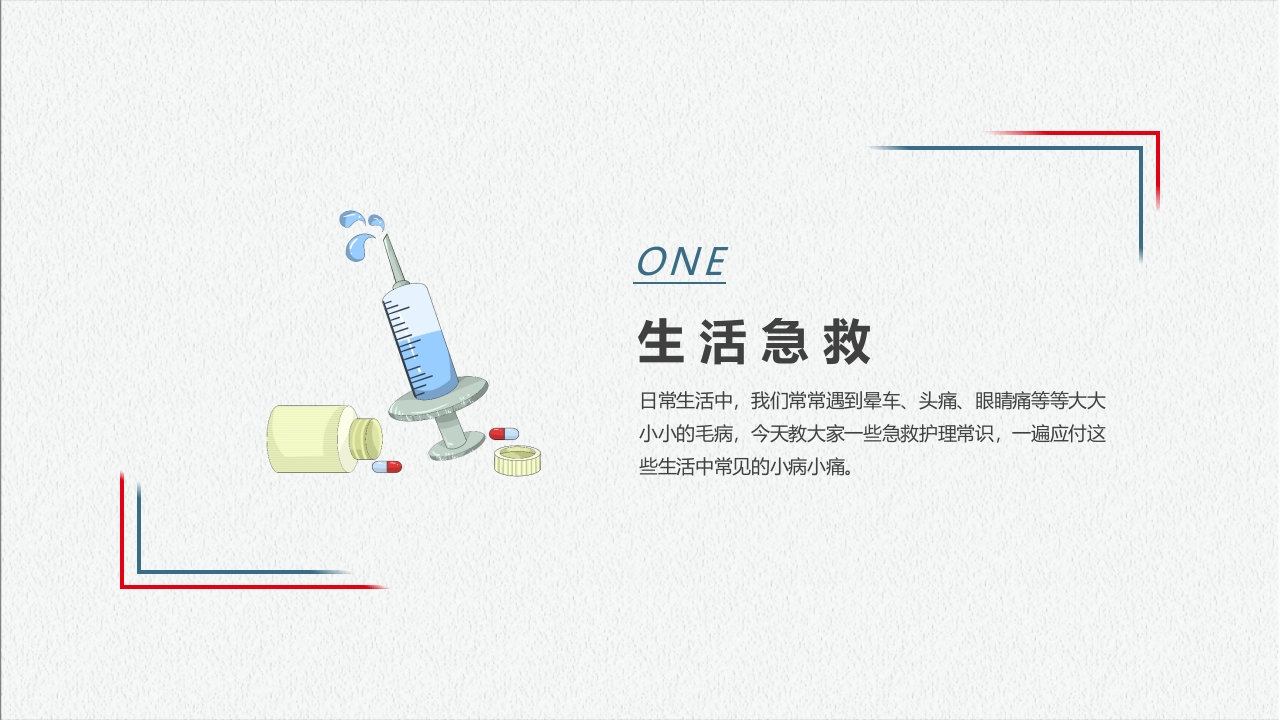 ONE

生活急救

日常生活中，我们常常遇到晕车、头痛、眼睛痛等等大大小小的毛病，今天教大家一些急救护理常识，一遍应付这些生活中常见的小病小痛。